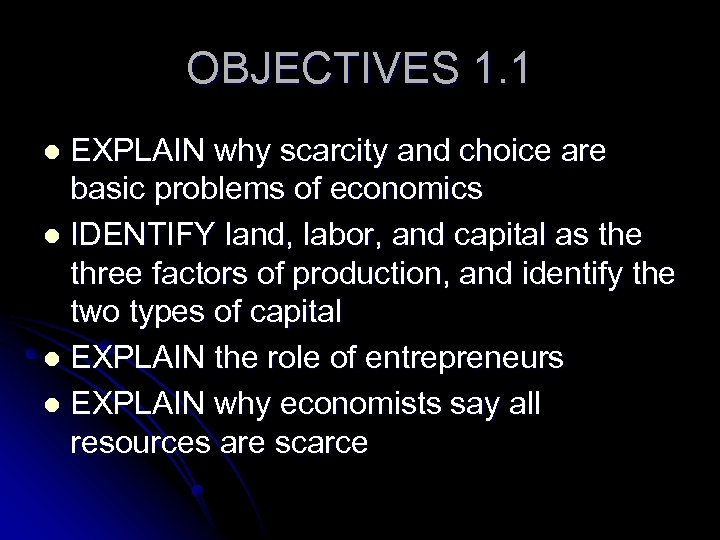 OBJECTIVES 1.1

- EXPLAIN why scarcity and choice are basic problems of economics
- IDENTIFY land, labor, and capital as the three factors of production, and identify the two types of capital
- EXPLAIN the role of entrepreneurs
- EXPLAIN why economists say all resources are scarce